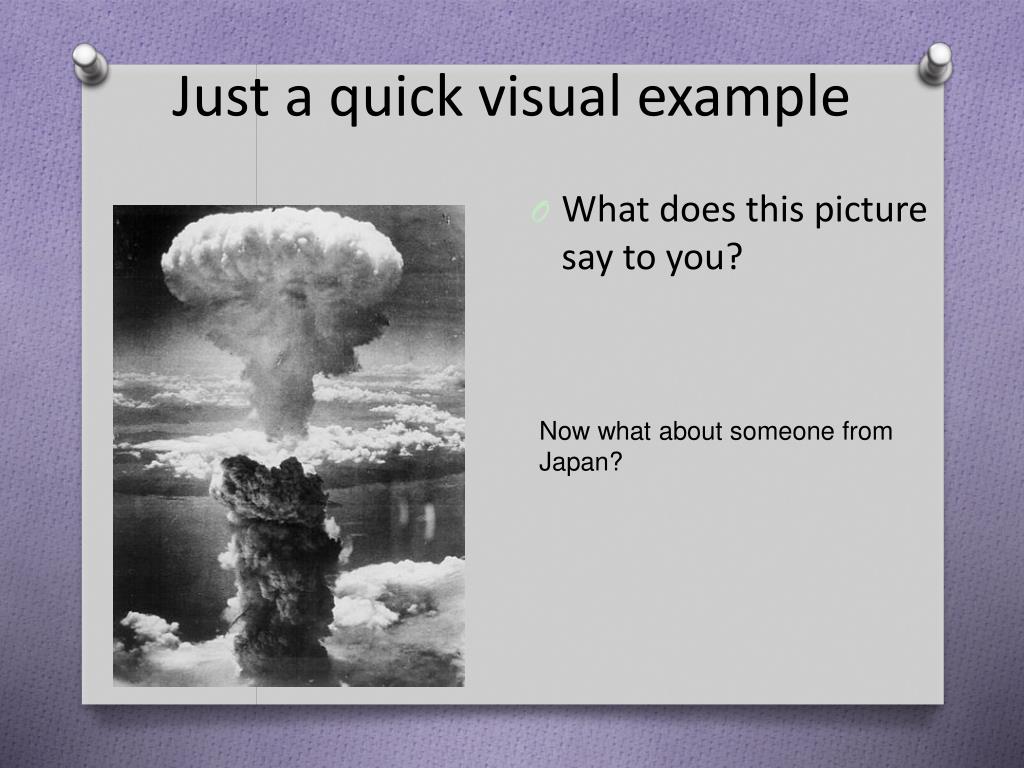 Just a quick visual example

What does this picture say to you?

Now what about someone from Japan?